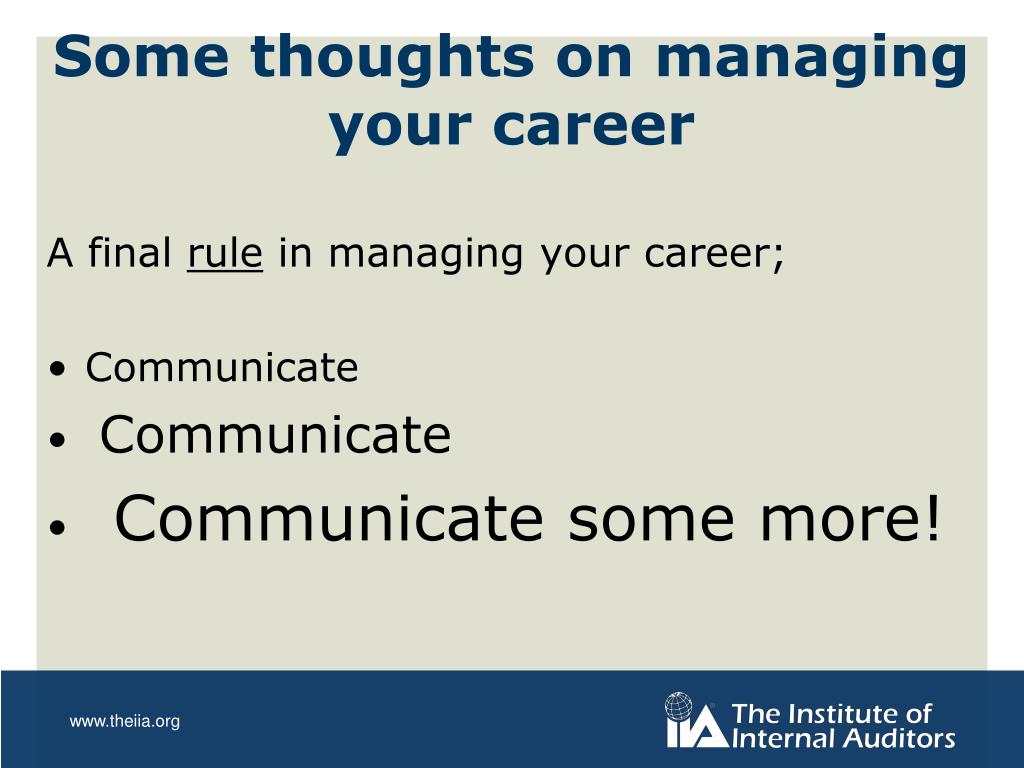 Some thoughts on managing your career

A final rule in managing your career;

• Communicate
• Communicate
• Communicate some more!

www.theiia.org

IIA The Institute of Internal Auditors